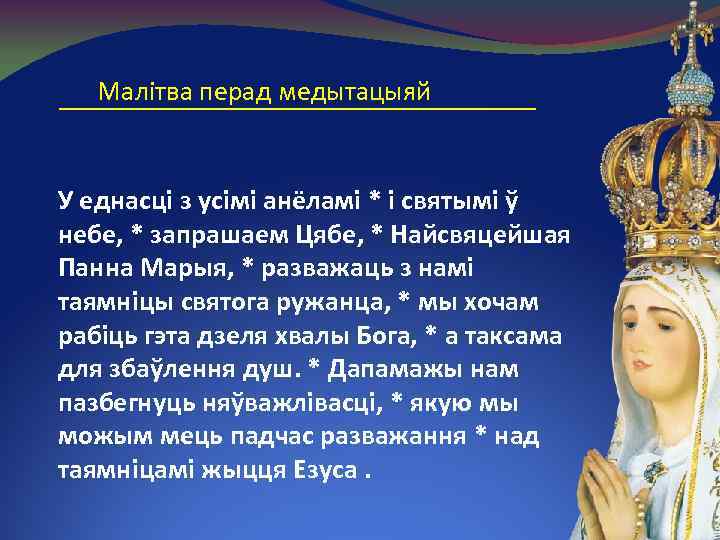 Малітва перад медытацыяй

У еднасці з усімі анёламі * і святымі ў небе, * запрашаем Цябе, * Найсвяцейшая Панна Марыя, * разважаць з намі таямніцы святога ружанца, * мы хочам рабіць гэта дзеля хвалы Бога, * а таксама для збаўлення душ. * Дапамажы нам пазбегнуць няўважлівасці, * якую мы можым мець падчас разважання * над таямніцамі жыцця Езуса .